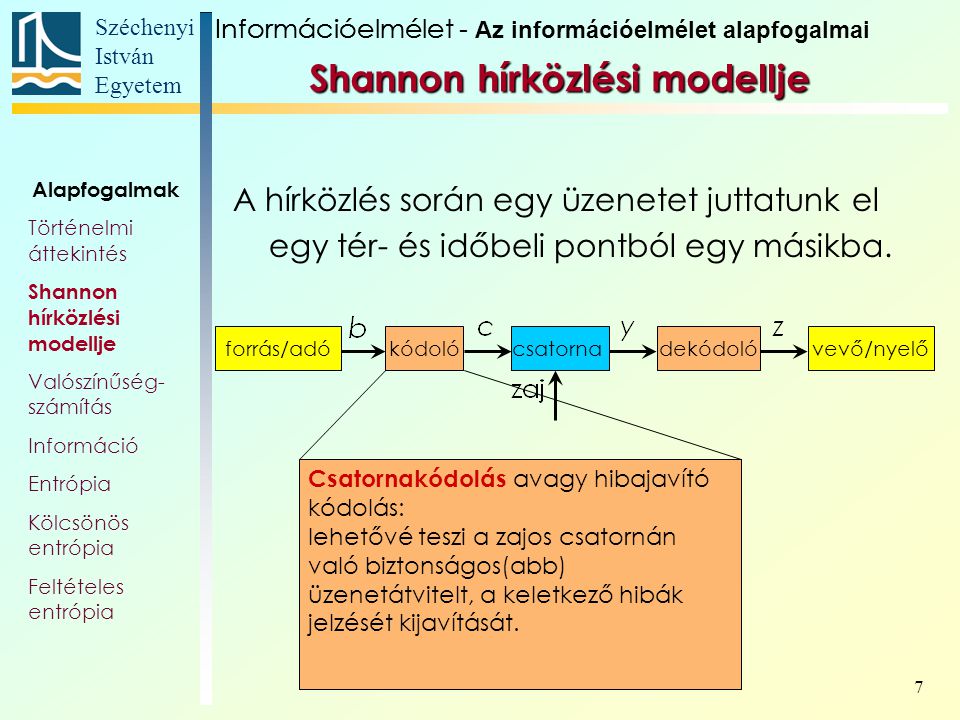 Széchenyi István Egyetem

Információelmélet - Az információelmélet alapfogalmai

Shannon hírközlési modellje

Alapfogalmak
Történelmi áttekintés
Shannon hírközlési modellje
Valószínűség-számítás
Információ
Entrópia
Kölcsönös entrópia
Feltételes entrópia

A hírközlés során egy üzenetet juttatunk el egy tér- és időbeli pontból egy másikba.

forrás/adó
b
kódoló
c
csatorna
y
dekódoló
z
vevő/nyelő
zaj

Csatornakódolás avagy hibajavító kódolás:
lehetővé teszi a zajos csatornán való biztonságos(abb) üzenetátvitelt, a keletkező hibák jelzését kijavítását.

7